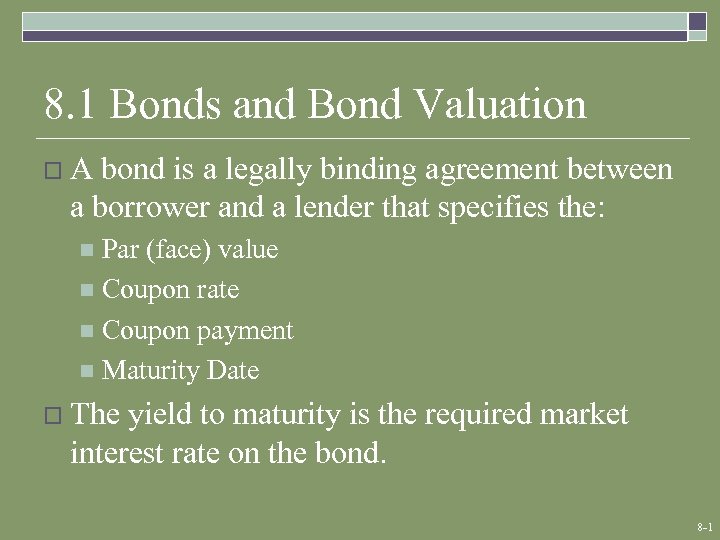 8.1 Bonds and Bond Valuation

A bond is a legally binding agreement between a borrower and a lender that specifies the:

Par (face) value

Coupon rate

Coupon payment

Maturity Date

The yield to maturity is the required market interest rate on the bond.

8-1